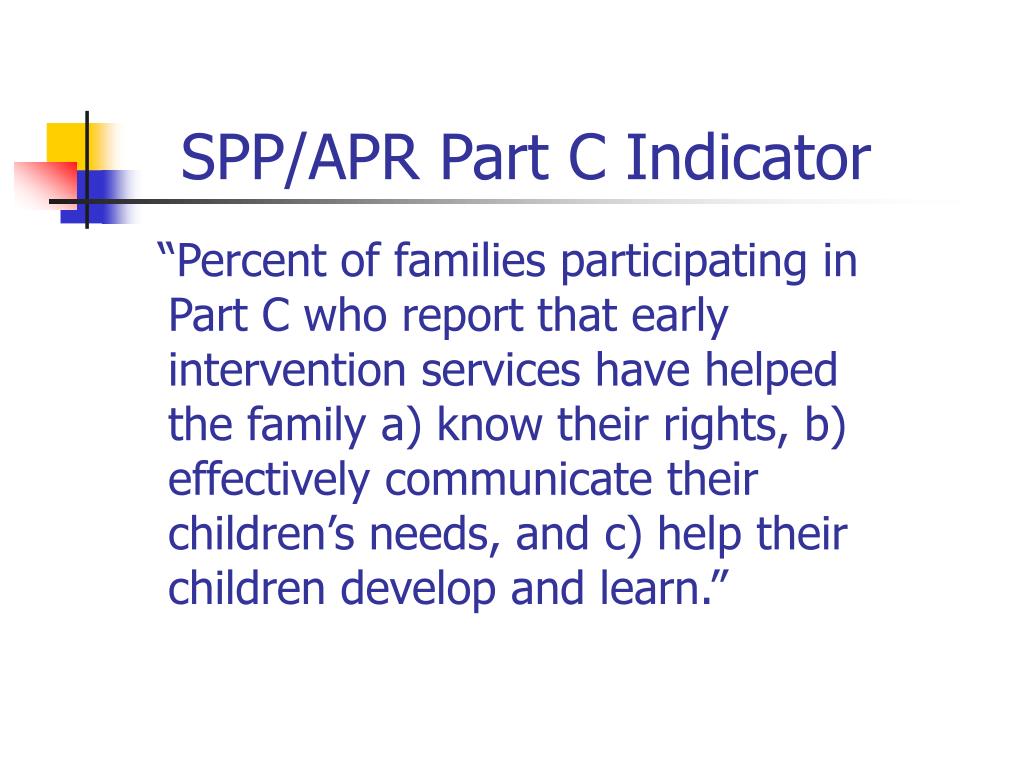 SPP/APR Part C Indicator

“Percent of families participating in Part C who report that early intervention services have helped the family a) know their rights, b) effectively communicate their children’s needs, and c) help their children develop and learn.”